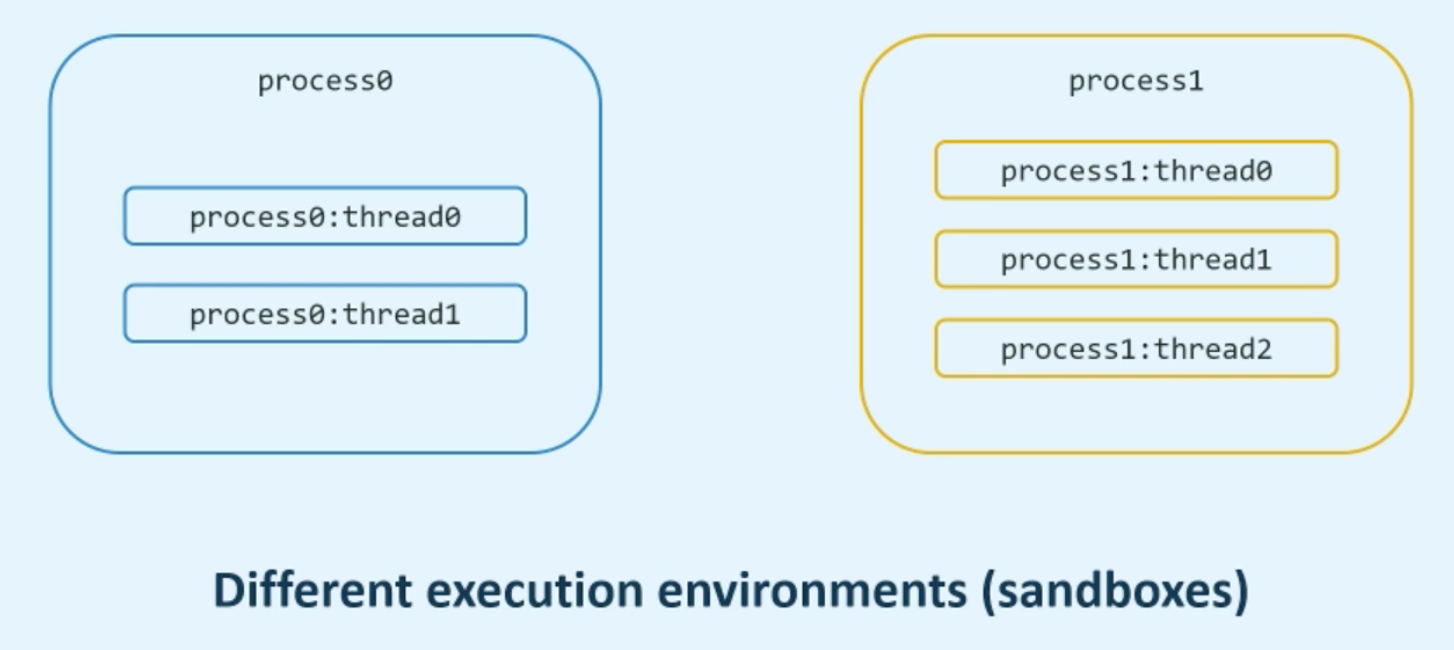 process0

process0:thread0

process0:thread1

process1

process1:thread0

process1:thread1

process1:thread2

Different execution environments (sandboxes)